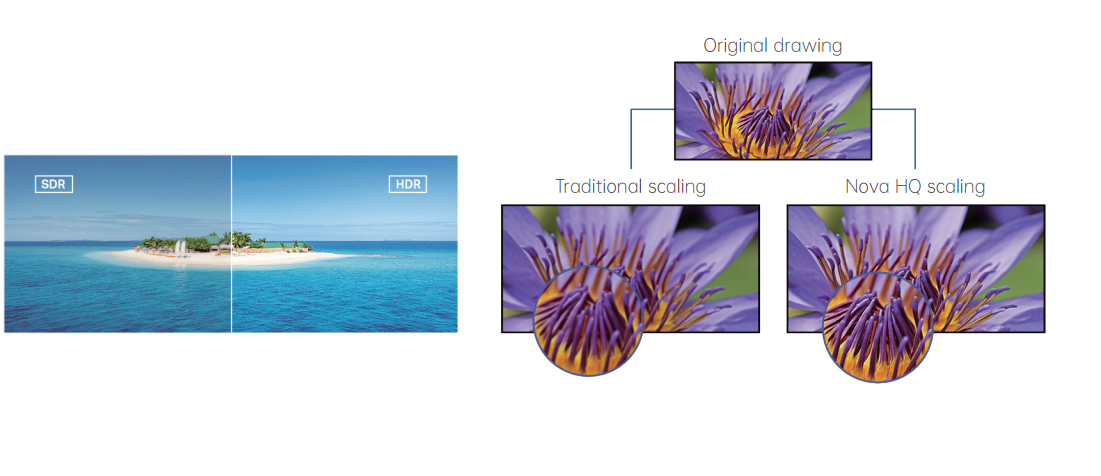 SDR

HDR

Original drawing

Traditional scaling

Nova HQ scaling